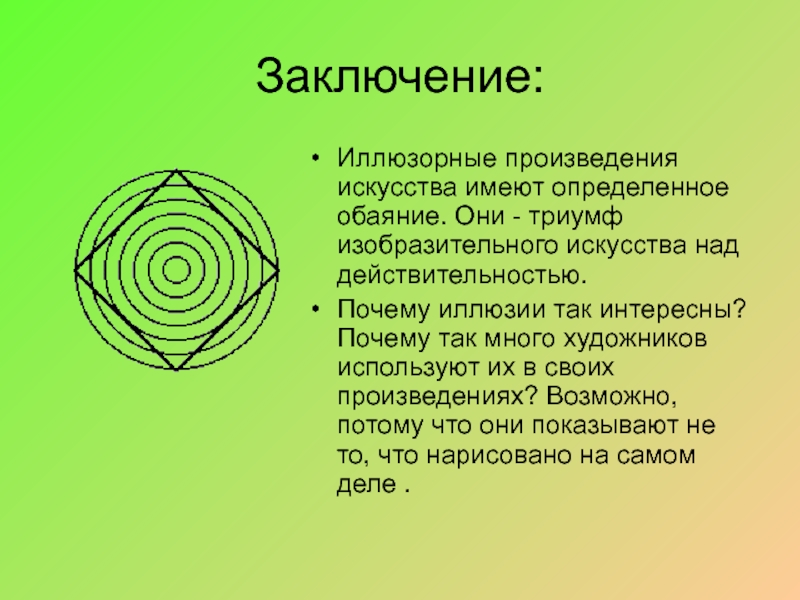 Заключение:

• Иллюзорные произведения искусства имеют определенное обаяние. Они - триумф изобразительного искусства над действительностью.

• Почему иллюзии так интересны? Почему так много художников используют их в своих произведениях? Возможно, потому что они показывают не то, что нарисовано на самом деле .